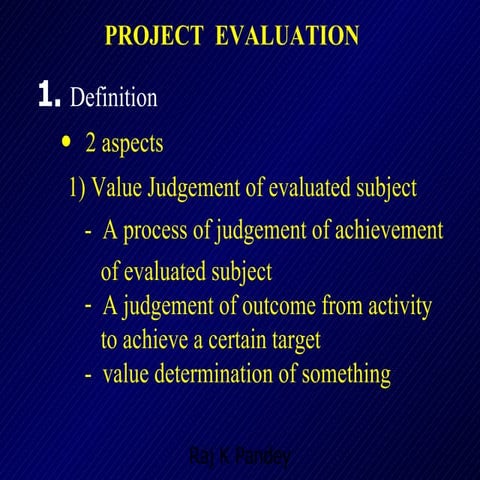 PROJECT EVALUATION

1. Definition

• 2 aspects

1) Value Judgement of evaluated subject

- A process of judgement of achievement of evaluated subject

- A judgement of outcome from activity to achieve a certain target

- value determination of something

Raj K Pandey